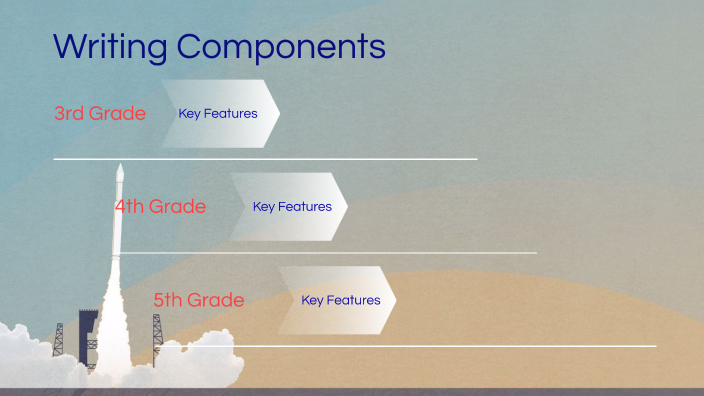 Writing Components

3rd Grade

Key Features

4th Grade

Key Features

5th Grade

Key Features